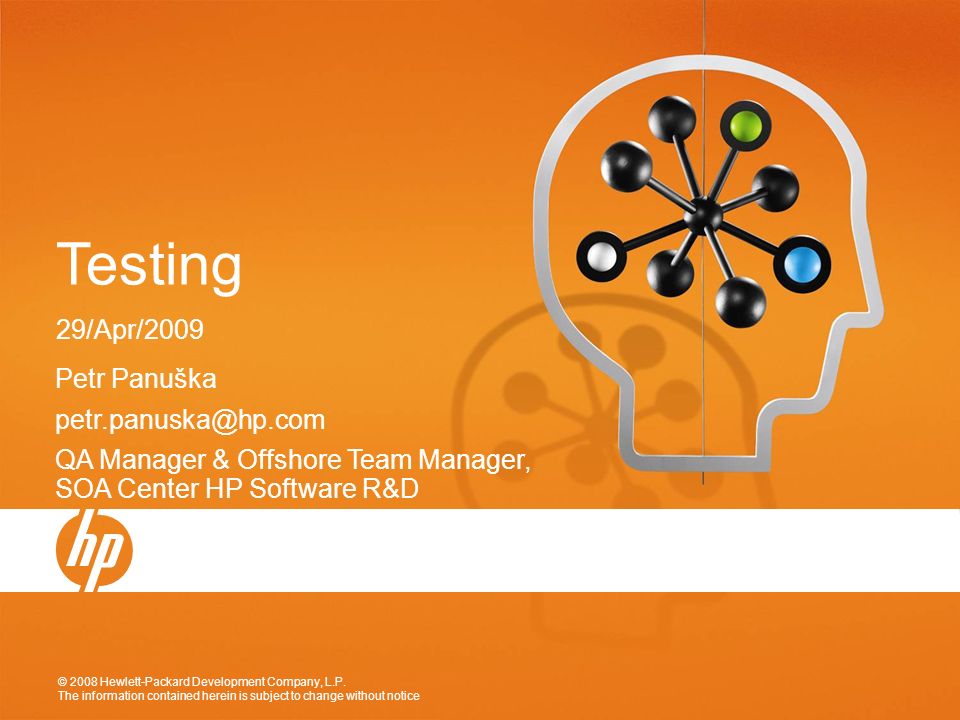 Testing

29/Apr/2009

Petr Panuška

petr.panuska@hp.com

QA Manager & Offshore Team Manager, SOA Center HP Software R&D

hp

© 2008 Hewlett-Packard Development Company, L.P.
The information contained herein is subject to change without notice